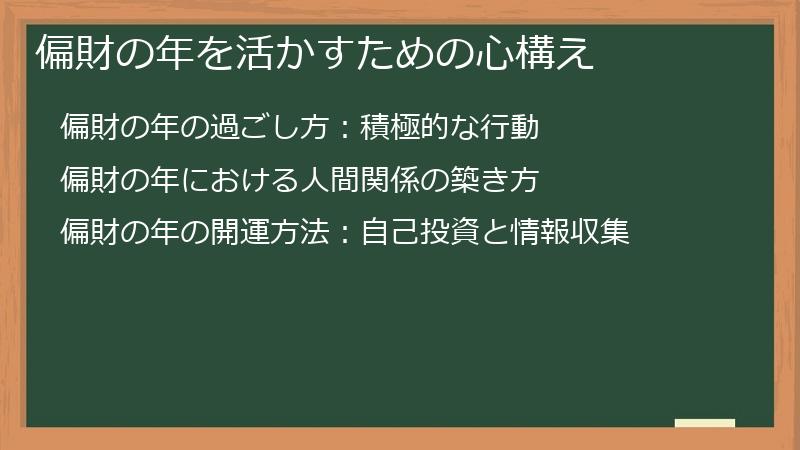 偏財の年を活かすための心構え

偏財の年の過ごし方：積極的な行動

偏財の年における人間関係の築き方

偏財の年の開運方法：自己投資と情報収集